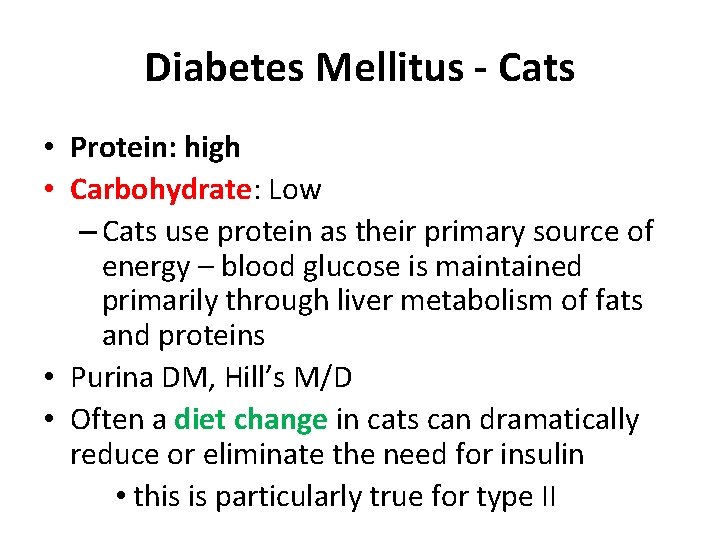 Diabetes Mellitus - Cats

• Protein: high
• Carbohydrate: Low
– Cats use protein as their primary source of energy – blood glucose is maintained primarily through liver metabolism of fats and proteins
• Purina DM, Hill's M/D
• Often a diet change in cats can dramatically reduce or eliminate the need for insulin
• this is particularly true for type II